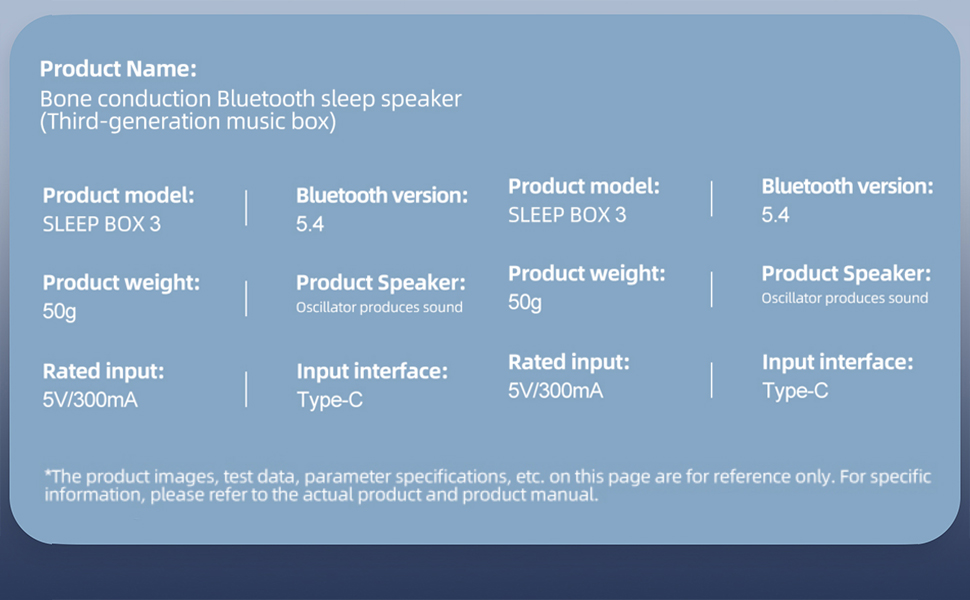 Product Name:
Bone conduction Bluetooth sleep speaker
(Third-generation music box)

Product model:
SLEEP BOX 3

Bluetooth version:
5.4

Product weight:
50g

Product Speaker:
Oscillator produces sound

Rated input:
5V/300mA

Input interface:
Type-C

Product model:
SLEEP BOX 3

Bluetooth version:
5.4

Product weight:
50g

Product Speaker:
Oscillator produces sound

Rated input:
5V/300mA

Input interface:
Type-C

*The product images, test data, parameter specifications, etc. on this page are for reference only. For specific information, please refer to the actual product and product manual.